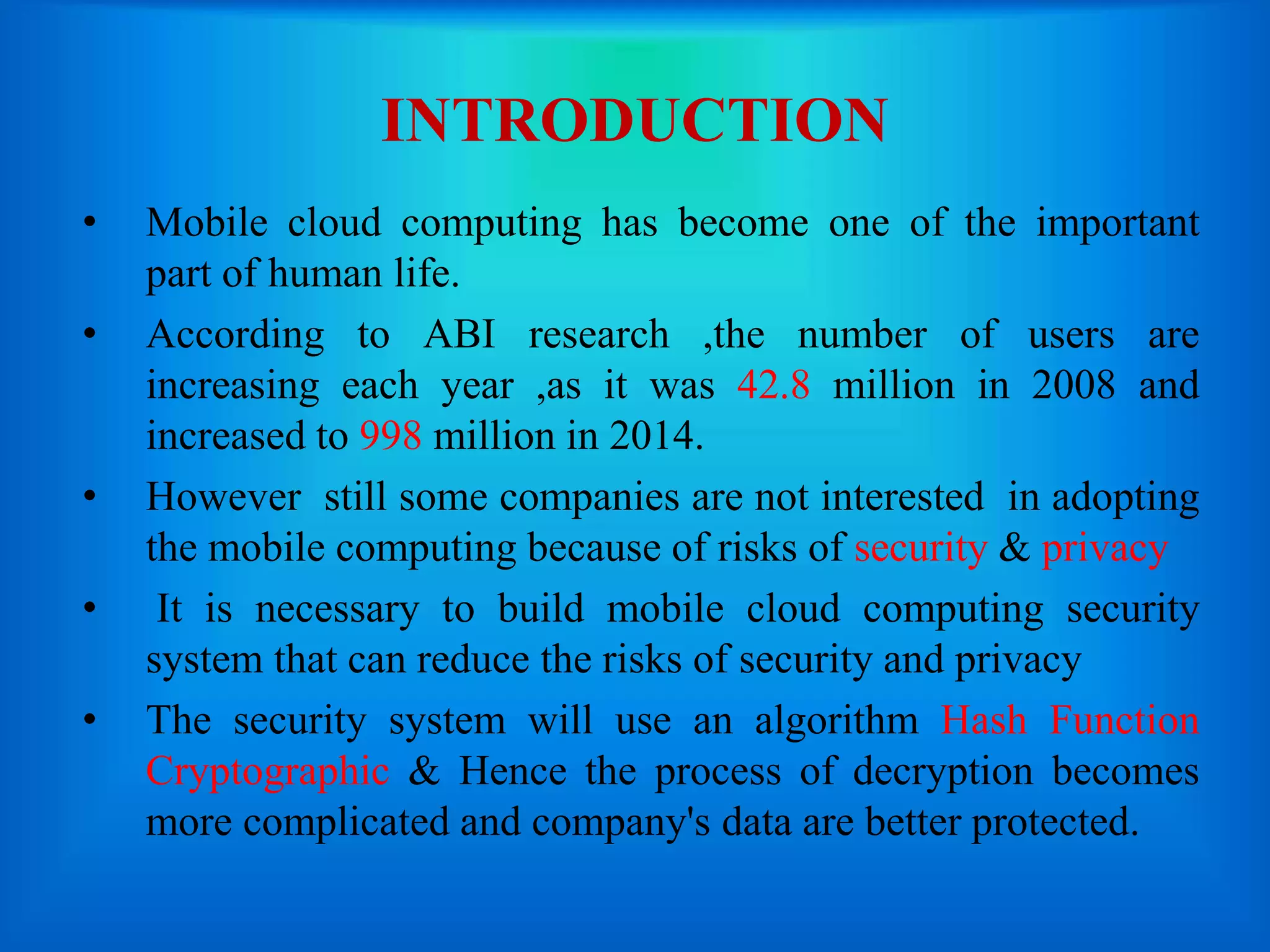 INTRODUCTION

• Mobile cloud computing has become one of the important part of human life.

• According to ABI research ,the number of users are increasing each year ,as it was 42.8 million in 2008 and increased to 998 million in 2014.

• However still some companies are not interested in adopting the mobile computing because of risks of security & privacy

• It is necessary to build mobile cloud computing security system that can reduce the risks of security and privacy

• The security system will use an algorithm Hash Function Cryptographic & Hence the process of decryption becomes more complicated and company's data are better protected.